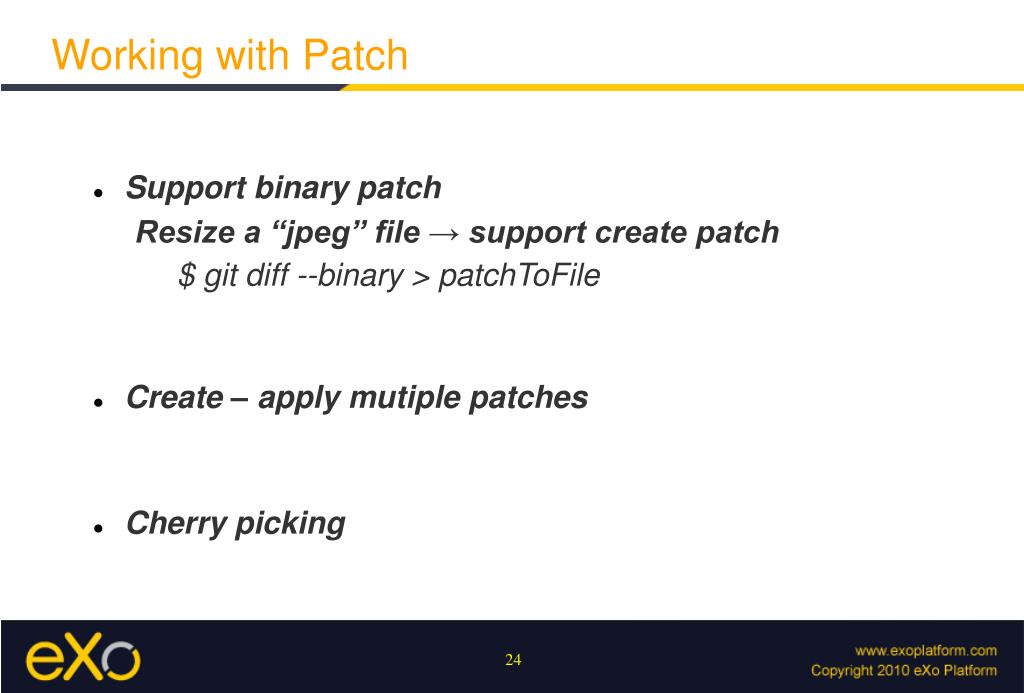 Working with Patch

● Support binary patch
Resize a “jpeg” file → support create patch
$ git diff --binary > patchToFile

● Create – apply mutiple patches

● Cherry picking

eXo

24

www.exoplatform.com
Copyright 2010 eXo Platform